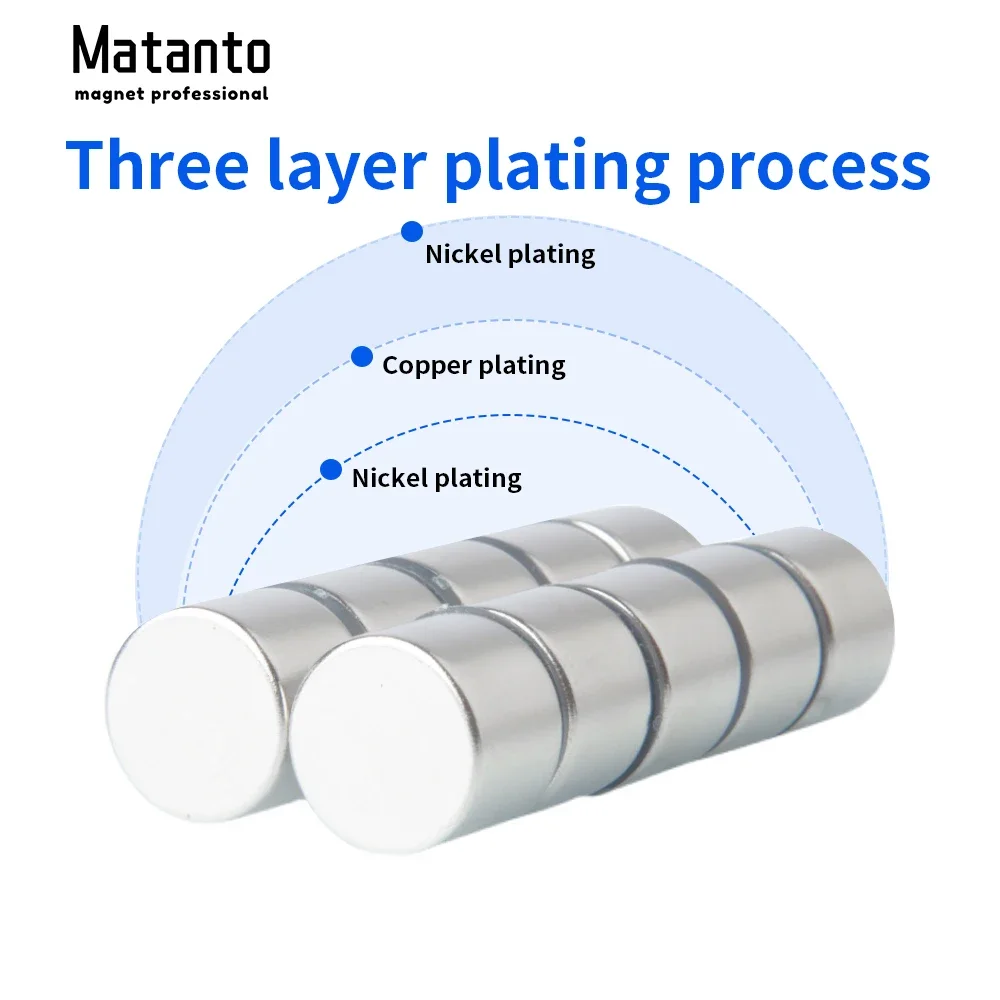 Matanto
magnet professional

Three layer plating process

Nickel plating

Copper plating

Nickel plating